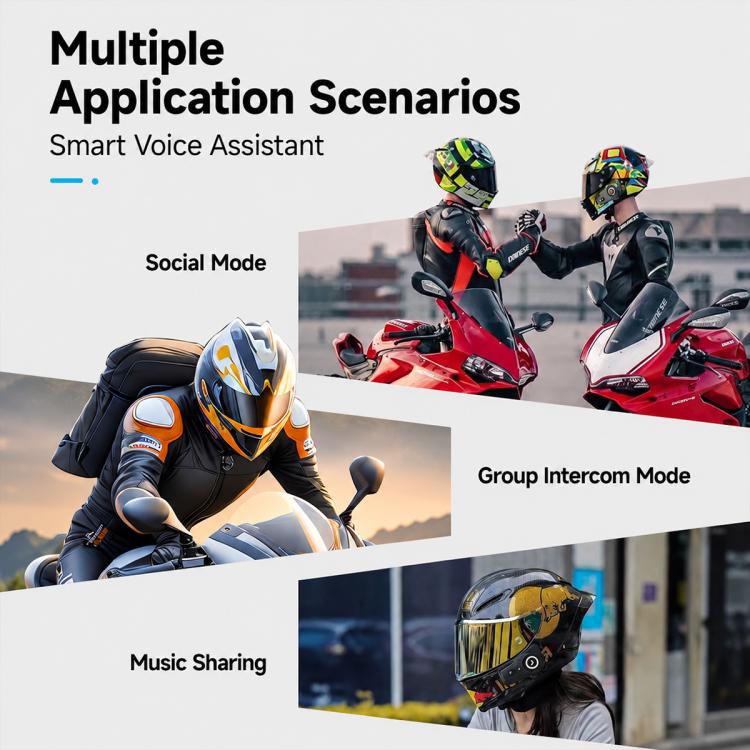 Multiple Application Scenarios

Smart Voice Assistant

Social Mode

Group Intercom Mode

Music Sharing